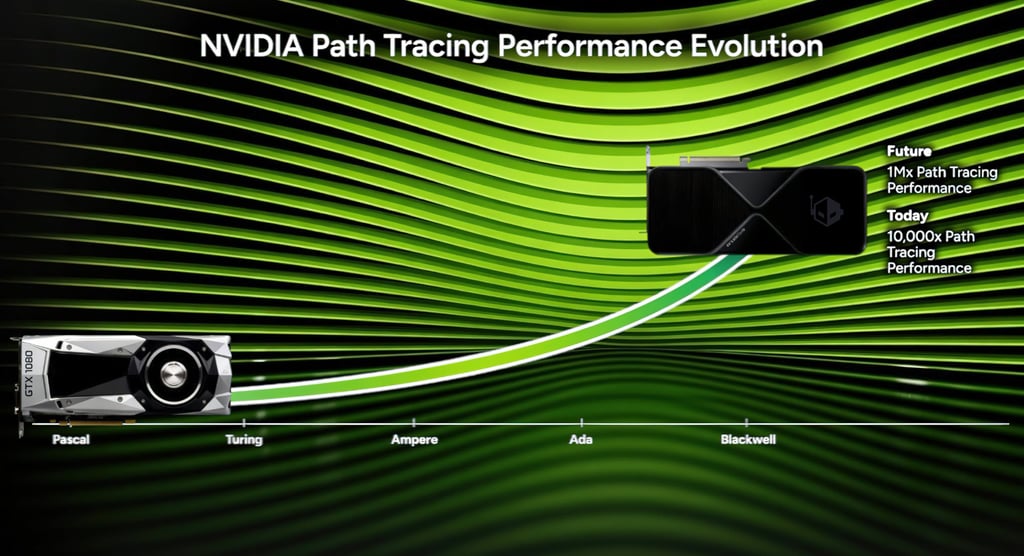 NVIDIA Path Tracing Performance Evolution

Future
1Mx Path Tracing Performance

Today
10,000x Path Tracing Performance

GTX 1080

Pascal
Turing
Ampere
Ada
Blackwell